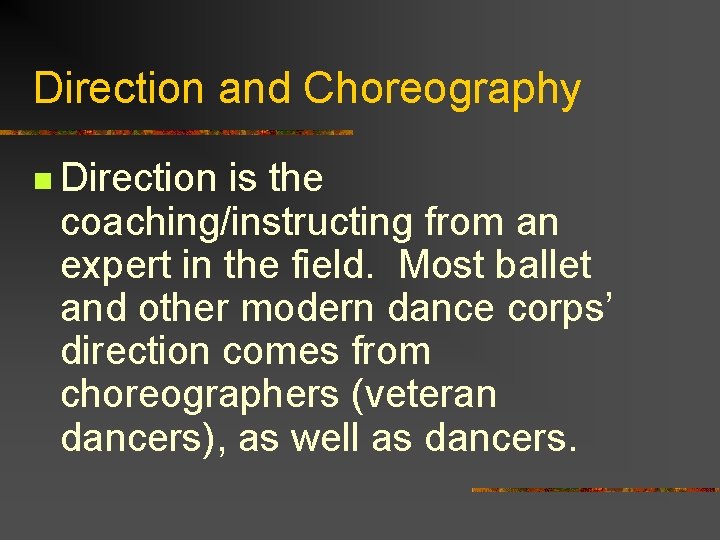 Direction and Choreography

Direction is the coaching/instructing from an expert in the field. Most ballet and other modern dance corps’ direction comes from choreographers (veteran dancers), as well as dancers.